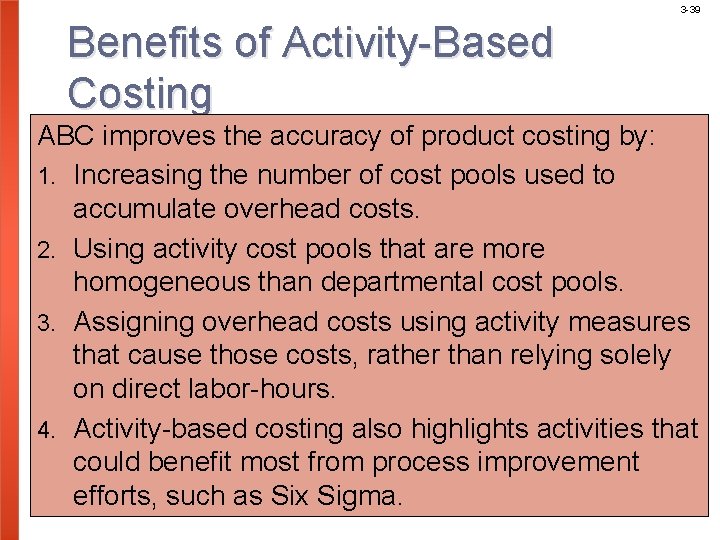 3-39

Benefits of Activity-Based Costing

ABC improves the accuracy of product costing by:

1. Increasing the number of cost pools used to accumulate overhead costs.

2. Using activity cost pools that are more homogeneous than departmental cost pools.

3. Assigning overhead costs using activity measures that cause those costs, rather than relying solely on direct labor-hours.

4. Activity-based costing also highlights activities that could benefit most from process improvement efforts, such as Six Sigma.